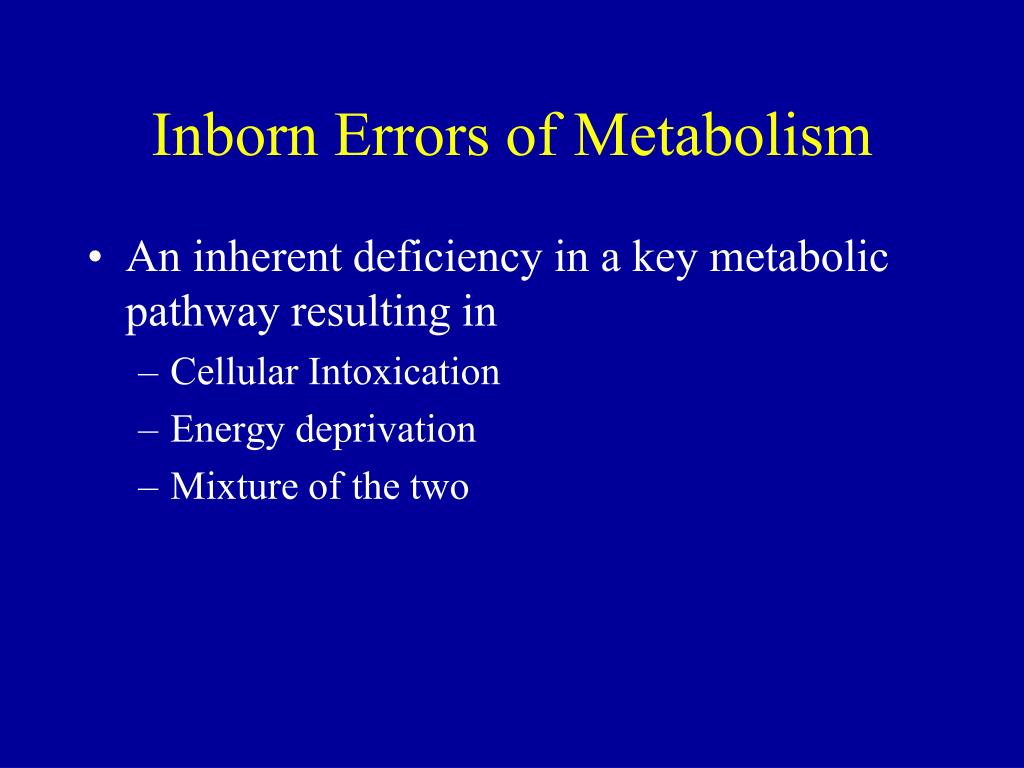 Inborn Errors of Metabolism

• An inherent deficiency in a key metabolic pathway resulting in
  – Cellular Intoxication
  – Energy deprivation
  – Mixture of the two